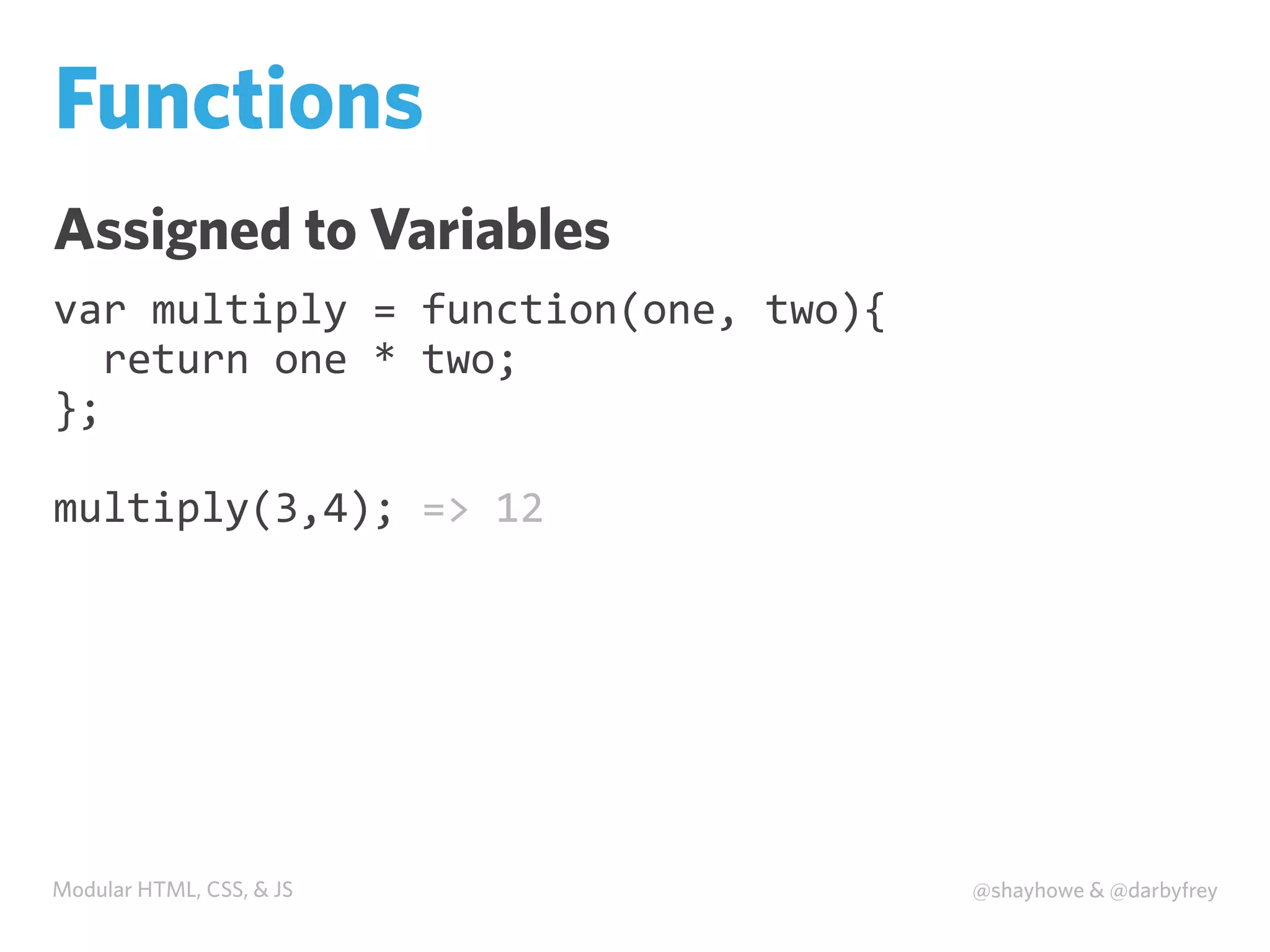 Functions

Assigned to Variables

var multiply = function(one, two){
  return one * two;
};

multiply(3,4); => 12

Modular HTML, CSS, & JS

@shayhowe & @darbyfrey